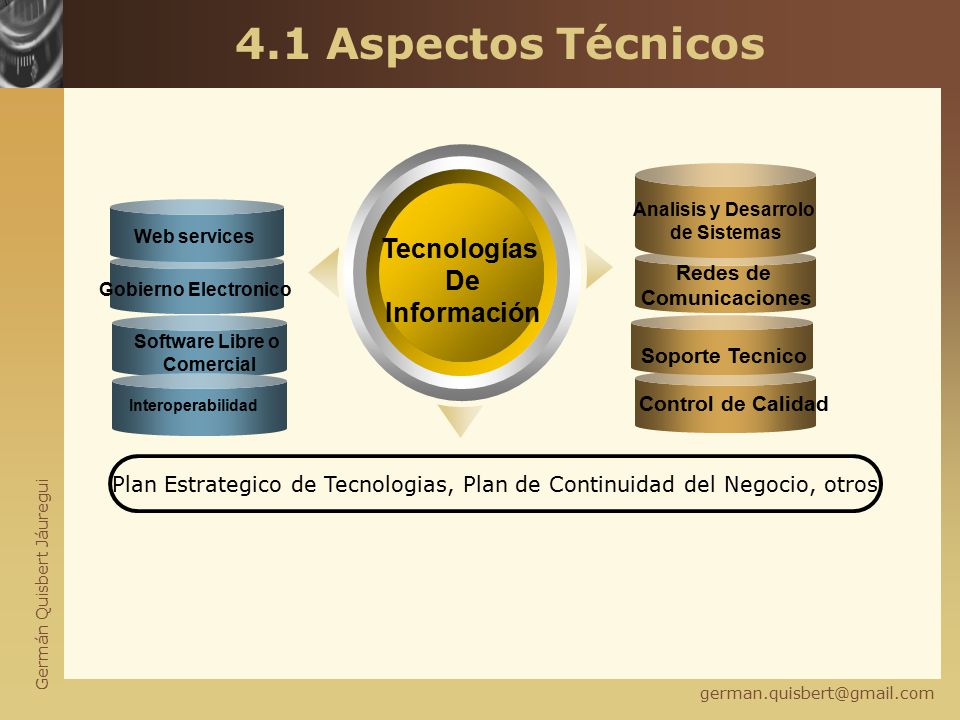 4.1 Aspectos Técnicos

Web services

Gobierno Electronico

Software Libre o Comercial

Interoperabilidad

Tecnologías De Información

Analisis y Desarrolo de Sistemas

Redes de Comunicaciones

Soporte Tecnico

Control de Calidad

Plan Estrategico de Tecnologias, Plan de Continuidad del Negocio, otros

Germán Quisbert Jáuregui

german.quisbert@gmail.com